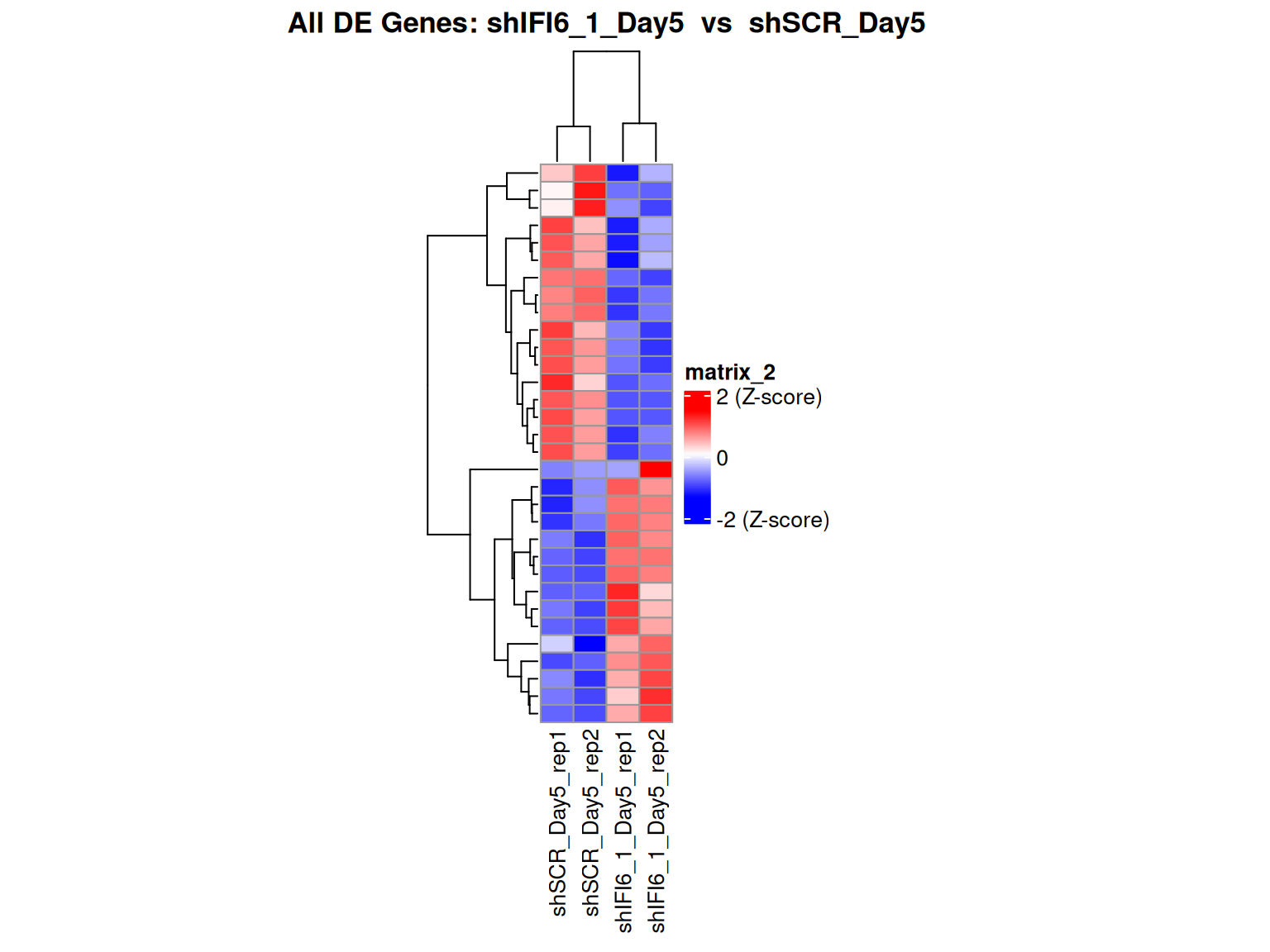 All DE Genes: shIFI6_1_Day5 vs shSCR_Day5

matrix_2
2 (Z-score)
0
-2 (Z-score)

shSCR_Day5_rep1
shSCR_Day5_rep2
shIFI6_1_Day5_rep1
shIFI6_1_Day5_rep2